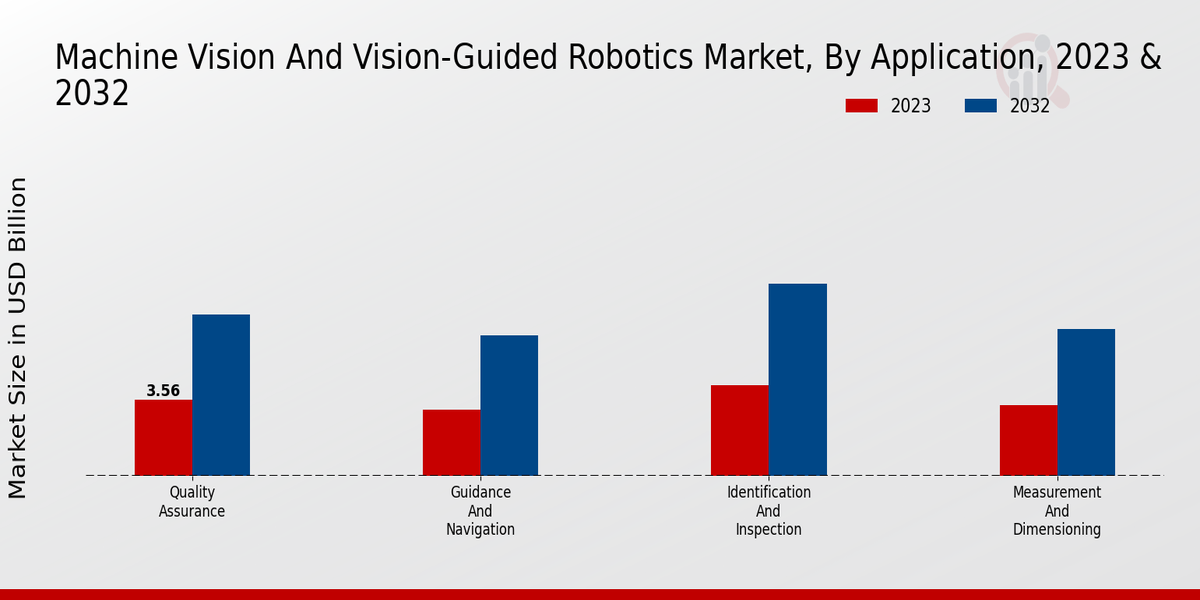 Machine Vision And Vision-Guided Robotics Market, By Application, 2023 & 2032

2023
2032

Market Size in USD Billion

3.56

Quality Assurance

Guidance And Navigation

Identification And Inspection

Measurement And Dimensioning